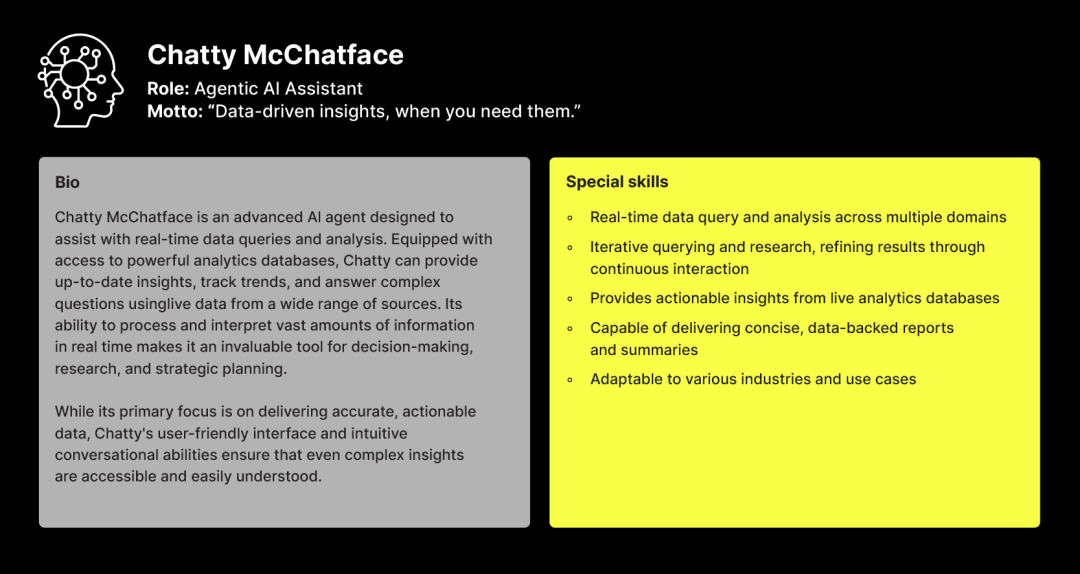 Chatty McChatface

Role: Agentic AI Assistant
Motto: “Data-driven insights, when you need them.”

Bio

Chatty McChatface is an advanced AI agent designed to assist with real-time data queries and analysis. Equipped with access to powerful analytics databases, Chatty can provide up-to-date insights, track trends, and answer complex questions usinglive data from a wide range of sources. Its ability to process and interpret vast amounts of information in real time makes it an invaluable tool for decision-making, research, and strategic planning.

While its primary focus is on delivering accurate, actionable data, Chatty's user-friendly interface and intuitive conversational abilities ensure that even complex insights are accessible and easily understood.

Special skills

◦ Real-time data query and analysis across multiple domains
◦ Iterative querying and research, refining results through continuous interaction
◦ Provides actionable insights from live analytics databases
◦ Capable of delivering concise, data-backed reports and summaries
◦ Adaptable to various industries and use cases